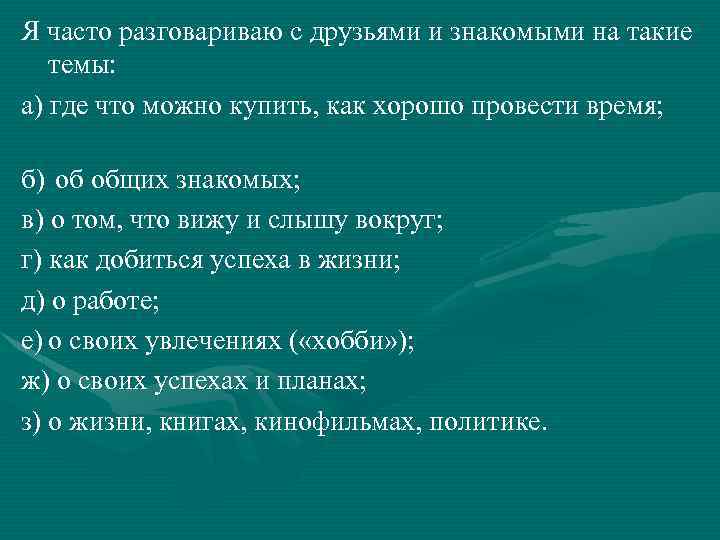 Я часто разговариваю с друзьями и знакомыми на такие темы:

а) где что можно купить, как хорошо провести время;

б) об общих знакомых;

в) о том, что вижу и слышу вокруг;

г) как добиться успеха в жизни;

д) о работе;

е) о своих увлечениях («хобби»);

ж) о своих успехах и планах;

з) о жизни, книгах, кинофильмах, политике.